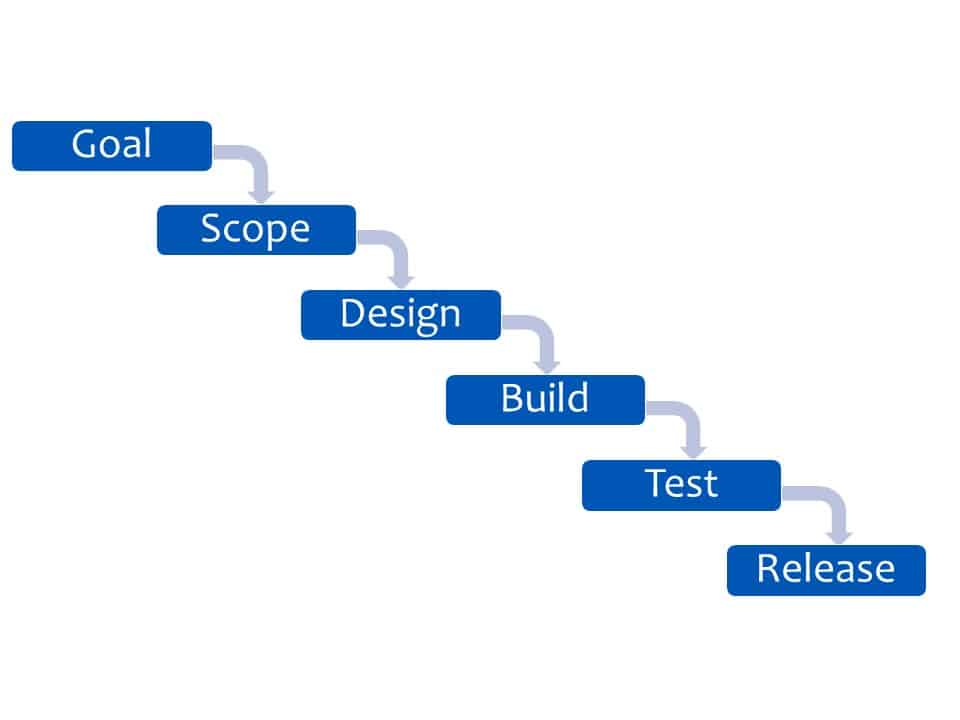 Goal
Scope
Design
Build
Test
Release